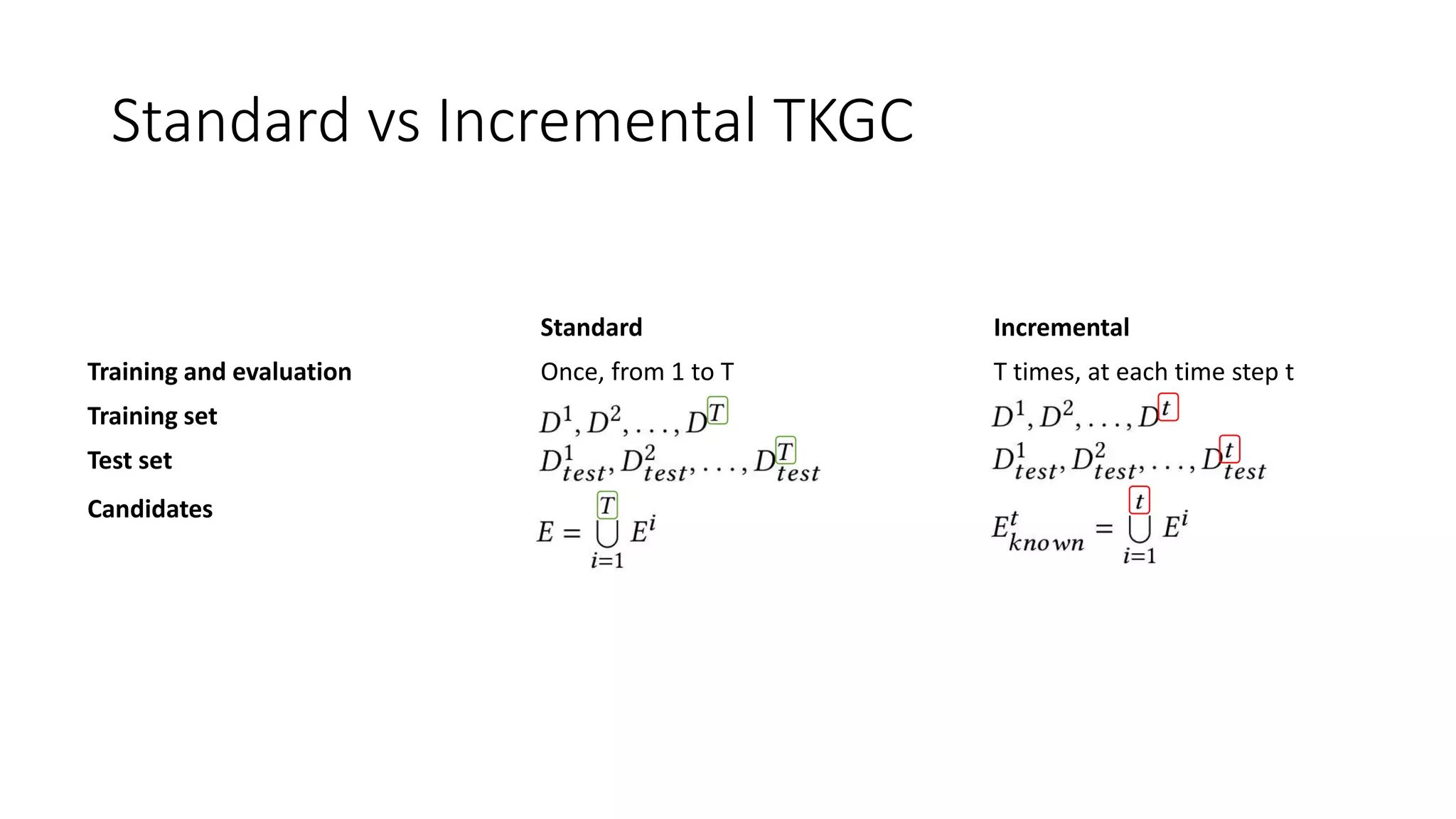 Standard vs Incremental TKGC

| | Standard | Incremental |
|---|---|---|
| Training and evaluation | Once, from 1 to T | T times, at each time step t |
| Training set | $D^1, D^2, \ldots, D^T$ | $D^1, D^2, \ldots, D^t$ |
| Test set | $D^1_{test}, D^2_{test}, \ldots, D^T_{test}$ | $D^1_{test}, D^2_{test}, \ldots, D^t_{test}$ |
| Candidates | $E = \bigcup_{i=1}^{T} E^i$ | $E^t_{known} = \bigcup_{i=1}^{t} E^i$ |